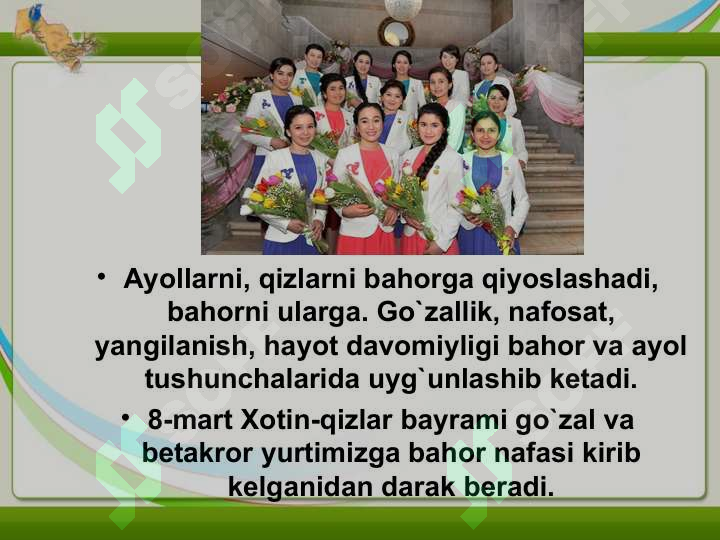 • Ayollarni, qizlarni bahorga qiyoslashadi, bahorni ularga. Go`zallik, nafosat, yangilanish, hayot davomiyligi bahor va ayol tushunchalarida uyg`unlashib ketadi.

• 8-mart Xotin-qizlar bayrami go`zal va betakror yurtimizga bahor nafasi kirib kelganidan darak beradi.